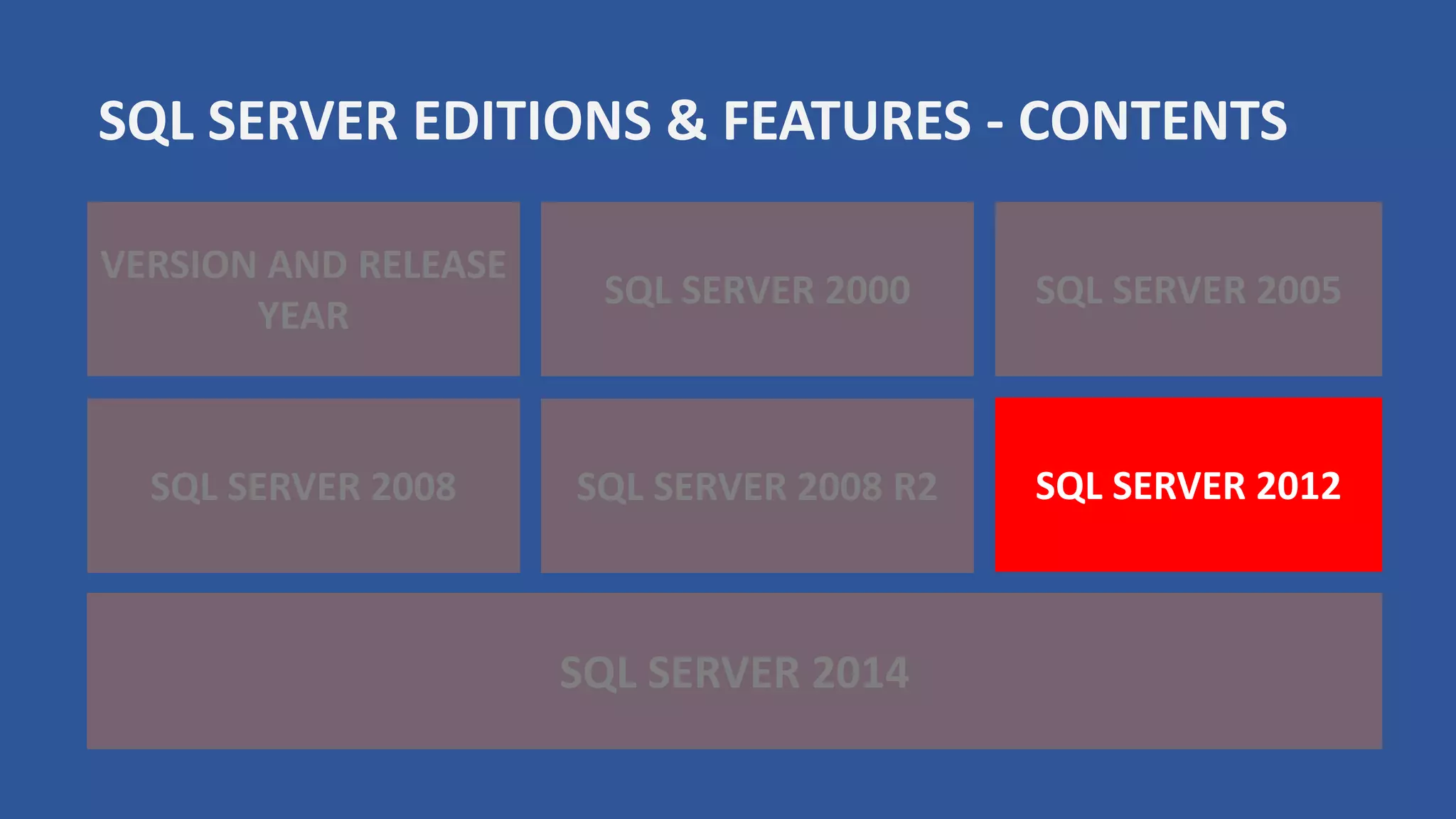 SQL SERVER EDITIONS & FEATURES - CONTENTS

VERSION AND RELEASE YEAR

SQL SERVER 2000

SQL SERVER 2005

SQL SERVER 2008

SQL SERVER 2008 R2

SQL SERVER 2012

SQL SERVER 2014